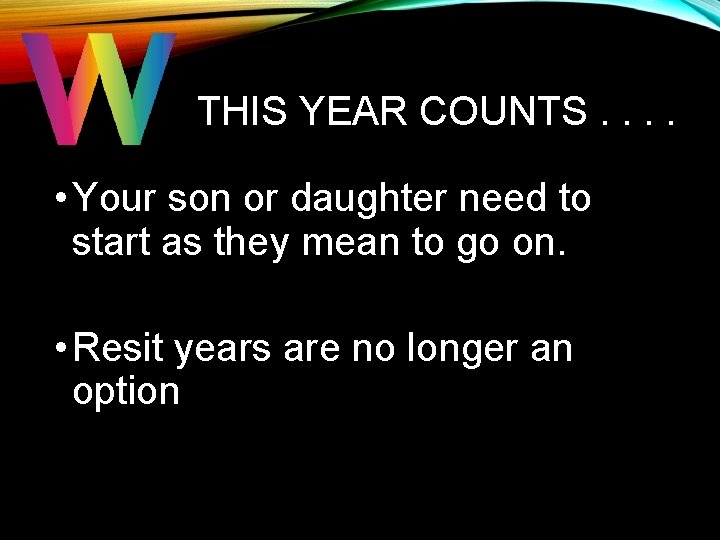 W

THIS YEAR COUNTS . . . .

• Your son or daughter need to start as they mean to go on.

• Resit years are no longer an option